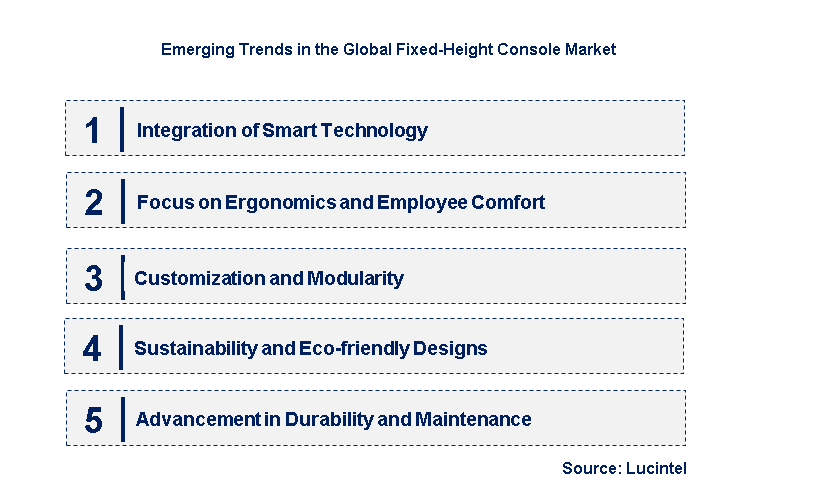 Emerging Trends in the Global Fixed-Height Console Market

1 Integration of Smart Technology

2 Focus on Ergonomics and Employee Comfort

3 Customization and Modularity

4 Sustainability and Eco-friendly Designs

5 Advancement in Durability and Maintenance

Source: Lucintel